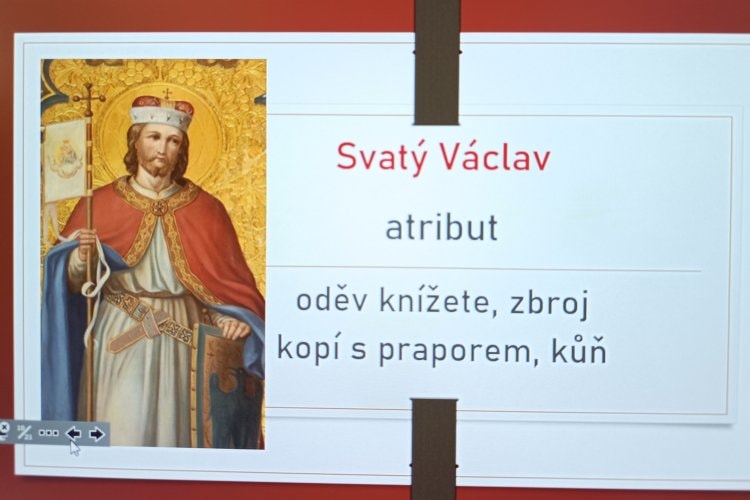 Svatý Václav

atribut

oděv knížete, zbroj
kopí s praporem, kůň